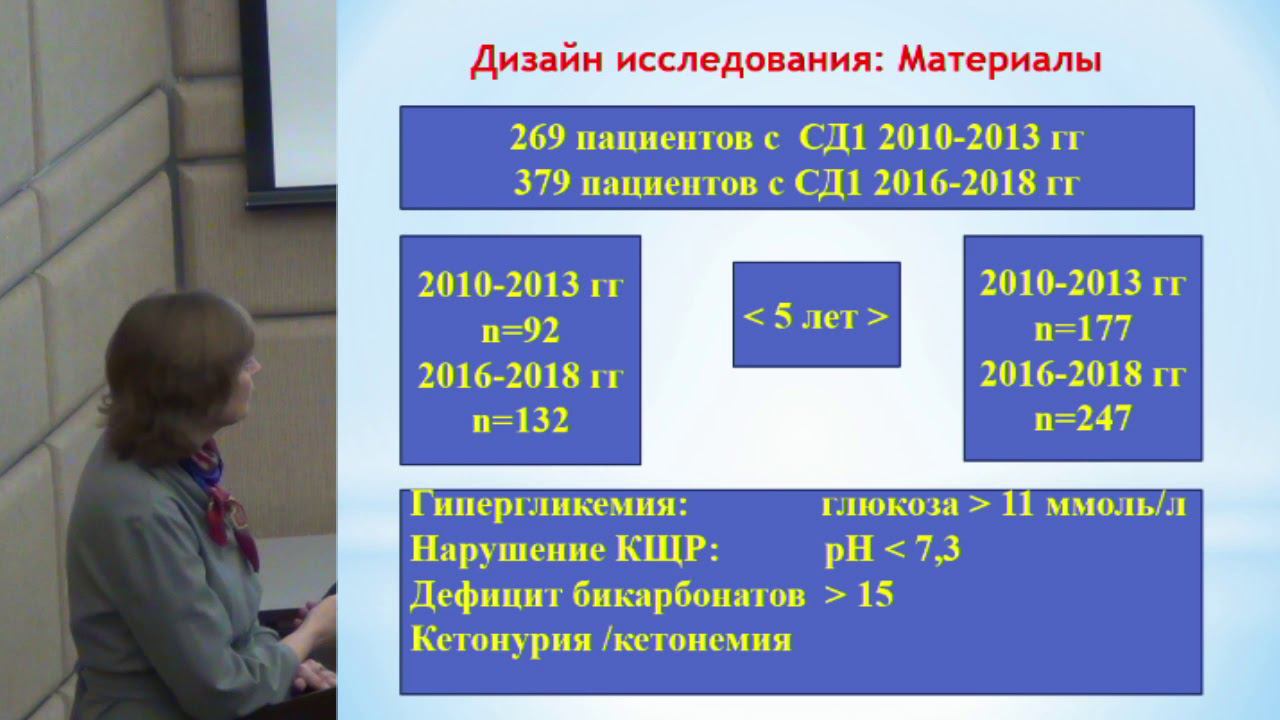 Дизайн исследования: Материалы

269 пациентов с СД1 2010-2013 гг
379 пациентов с СД1 2016-2018 гг

2010-2013 гг
n=92
2016-2018 гг
n=132

< 5 лет >

2010-2013 гг
n=177
2016-2018 гг
n=247

Гипергликемия: глюкоза > 11 ммоль/л
Нарушение КЩР: pH < 7,3
Дефицит бикарбонатов > 15
Кетонурия /кетонемия